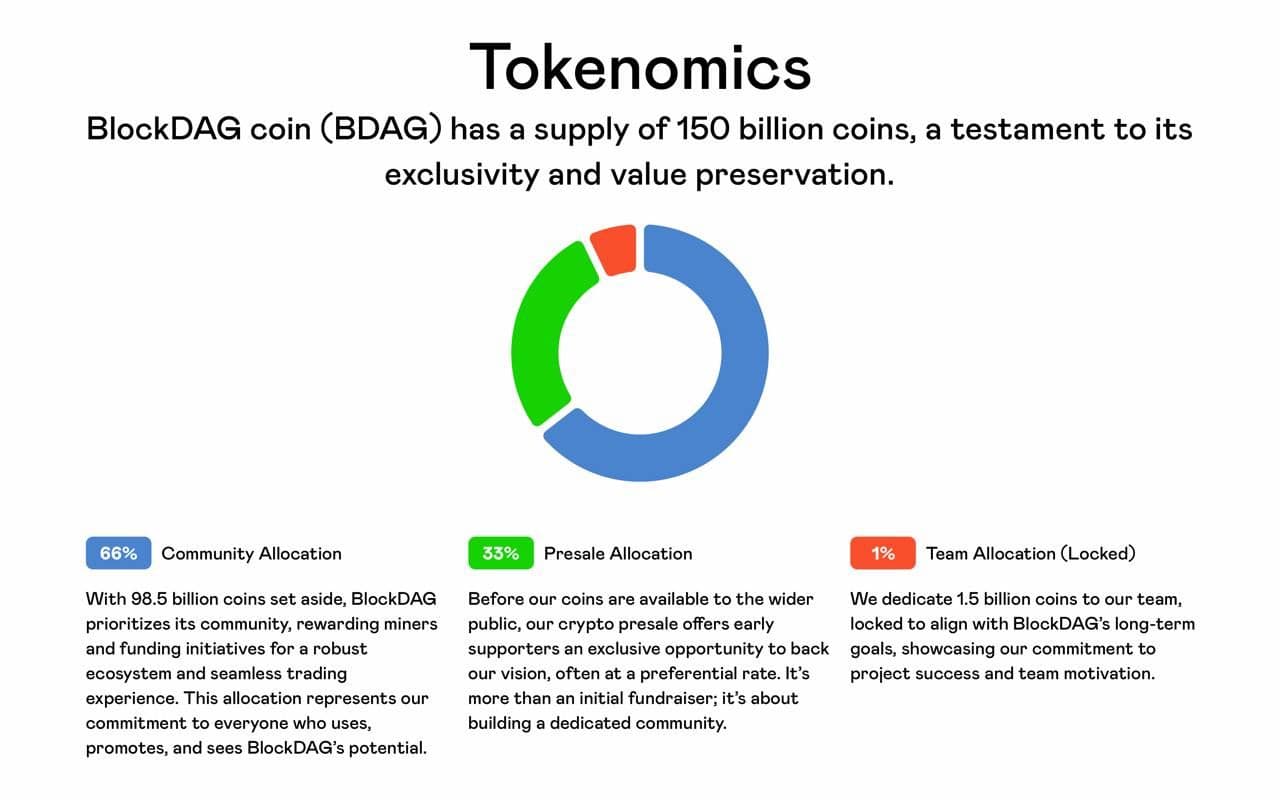 Tokenomics

BlockDAG coin (BDAG) has a supply of 150 billion coins, a testament to its exclusivity and value preservation.

66% Community Allocation

With 98.5 billion coins set aside, BlockDAG prioritizes its community, rewarding miners and funding initiatives for a robust ecosystem and seamless trading experience. This allocation represents our commitment to everyone who uses, promotes, and sees BlockDAG's potential.

33% Presale Allocation

Before our coins are available to the wider public, our crypto presale offers early supporters an exclusive opportunity to back our vision, often at a preferential rate. It's more than an initial fundraiser; it's about building a dedicated community.

1% Team Allocation (Locked)

We dedicate 1.5 billion coins to our team, locked to align with BlockDAG's long-term goals, showcasing our commitment to project success and team motivation.